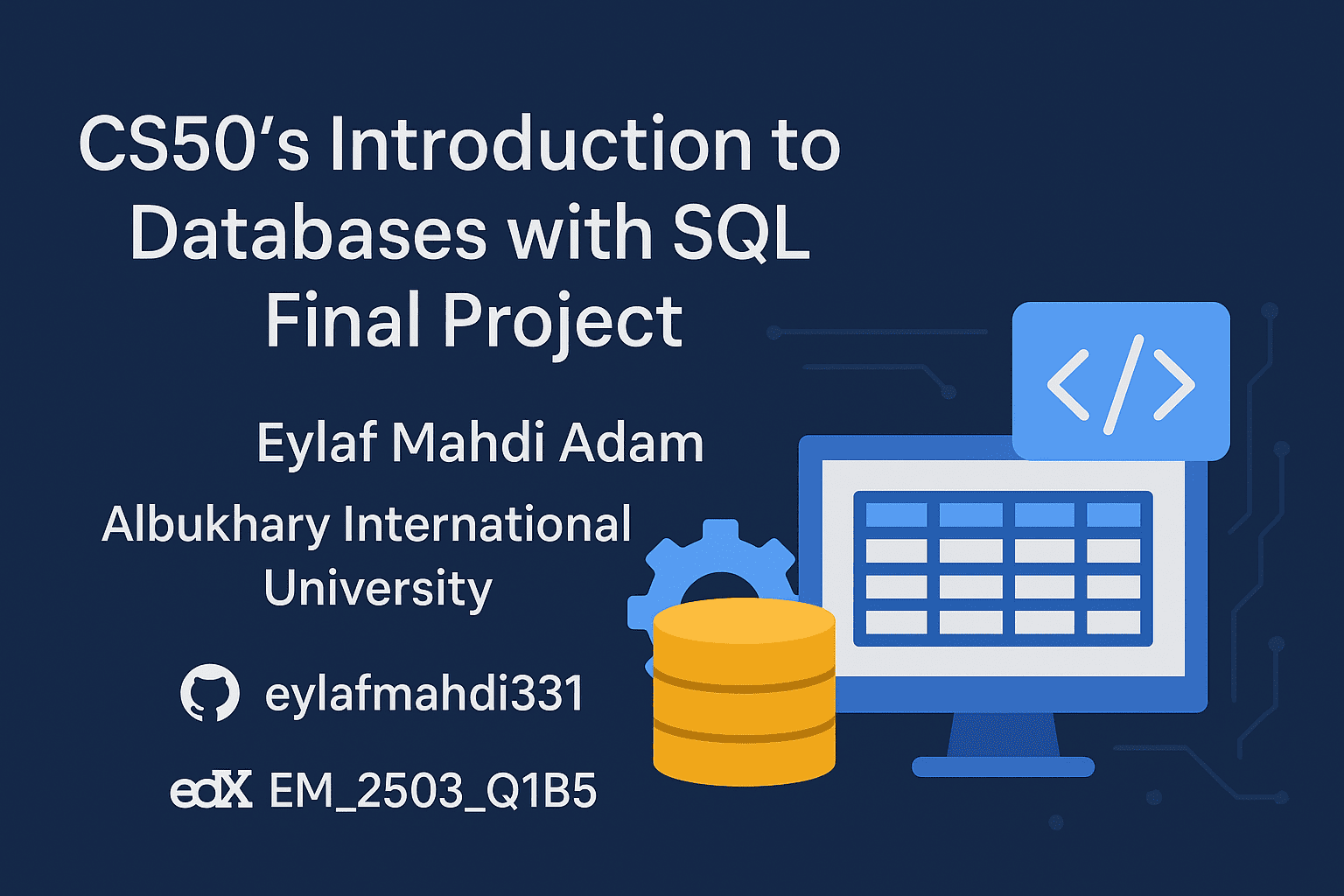 CS50's Introduction to Databases with SQL Final Project

Eylaf Mahdi Adam

Albukhary International University

eylafmahdi331

edX EM_2503_Q1B5

</>